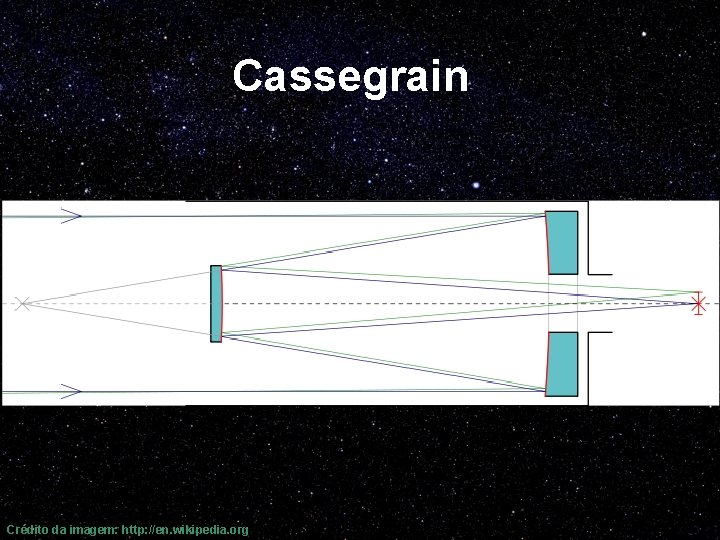 Cassegrain

Crédito da imagem: http://en.wikipedia.org